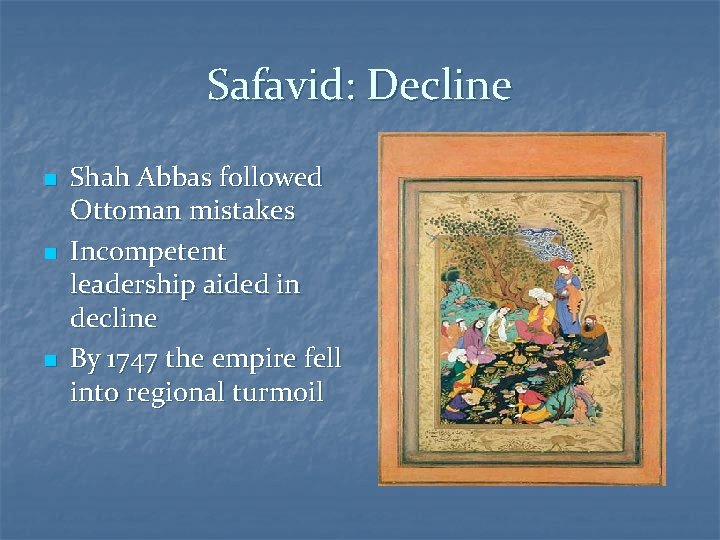 Safavid: Decline

- Shah Abbas followed Ottoman mistakes
- Incompetent leadership aided in decline
- By 1747 the empire fell into regional turmoil